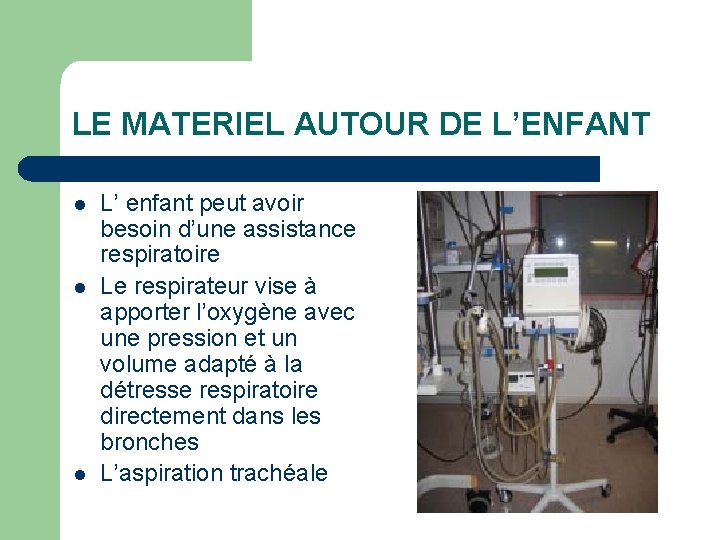 LE MATERIEL AUTOUR DE L’ENFANT

- L’ enfant peut avoir besoin d’une assistance respiratoire
- Le respirateur vise à apporter l’oxygène avec une pression et un volume adapté à la détresse respiratoire directement dans les bronches
- L’aspiration trachéale